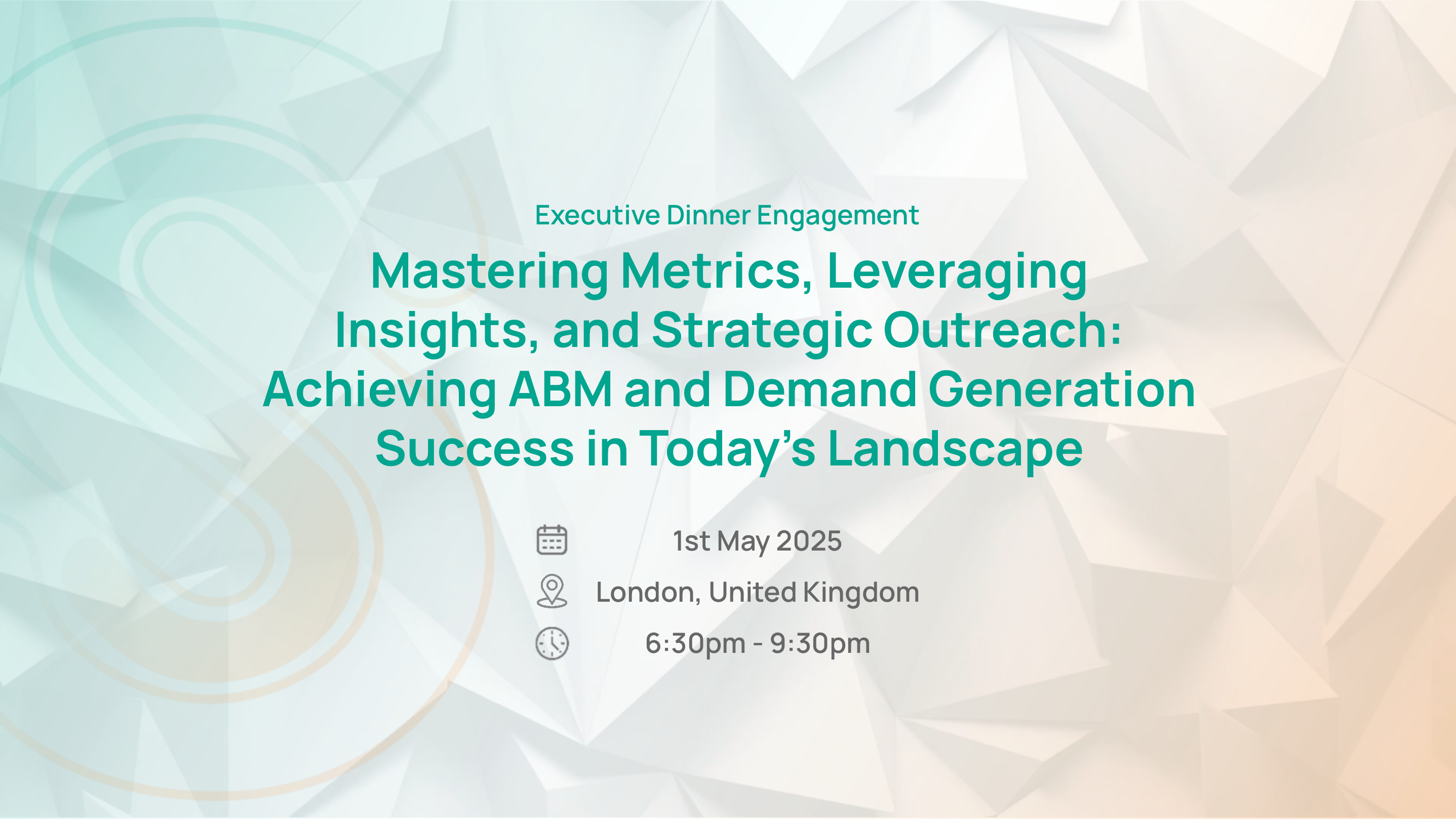 Executive Dinner Engagement

Mastering Metrics, Leveraging Insights, and Strategic Outreach: Achieving ABM and Demand Generation Success in Today’s Landscape

1st May 2025

London, United Kingdom

6:30pm - 9:30pm